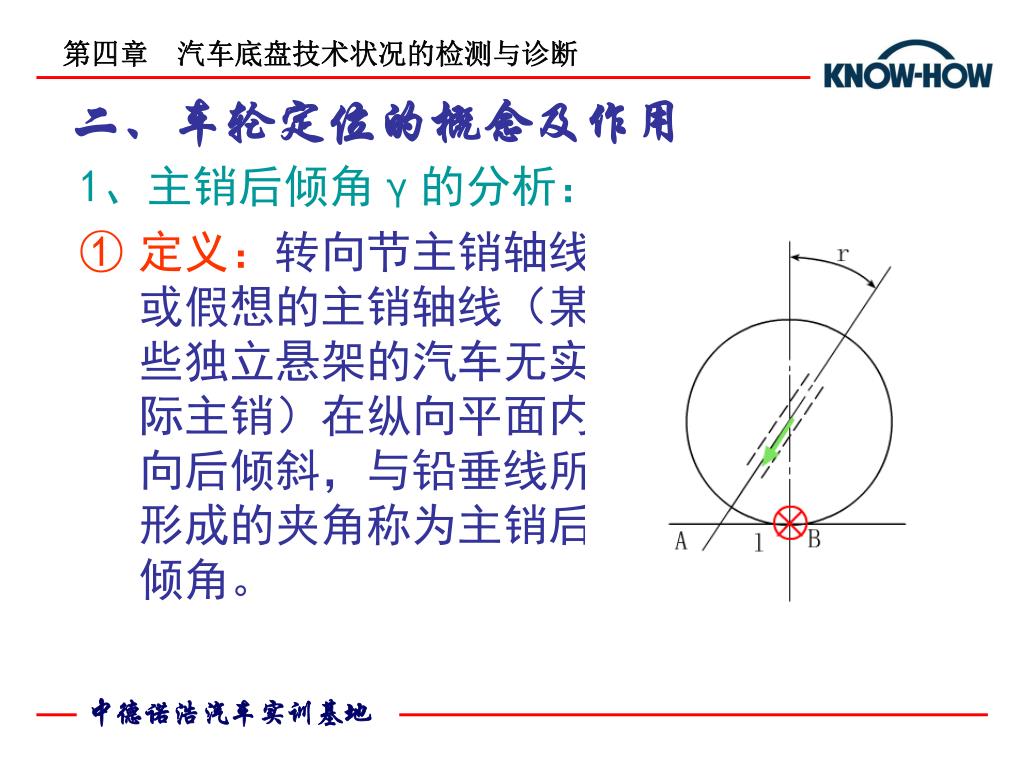 第四章　汽车底盘技术状况的检测与诊断

KNOW-HOW

二、车轮定位的概念及作用

1、主销后倾角 γ 的分析：

① 定义：转向节主销轴线或假想的主销轴线（某些独立悬架的汽车无实际主销）在纵向平面内向后倾斜，与铅垂线所形成的夹角称为主销后倾角。

r

A

l

B

中德诺浩汽车实训基地